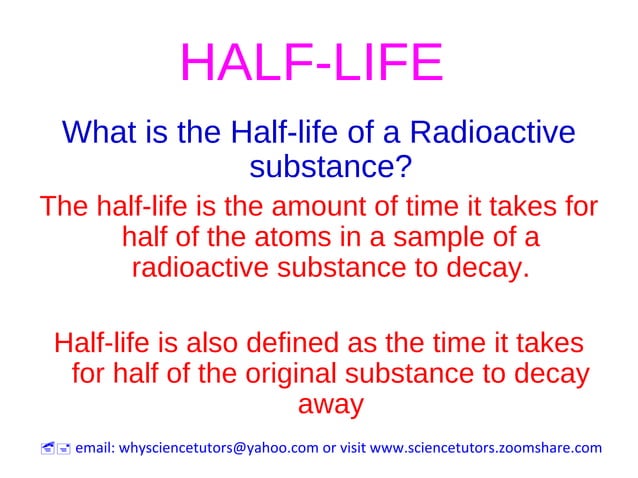 HALF-LIFE

What is the Half-life of a Radioactive substance?

The half-life is the amount of time it takes for half of the atoms in a sample of a radioactive substance to decay.

Half-life is also defined as the time it takes for half of the original substance to decay away

email: whysciencetutors@yahoo.com or visit www.sciencetutors.zoomshare.com